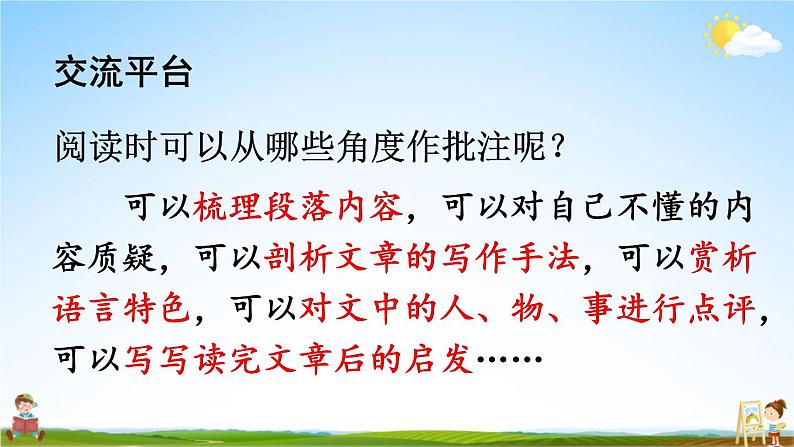 交流平台

阅读时可以从哪些角度作批注呢？

可以梳理段落内容，可以对自己不懂的内容质疑，可以剖析文章的写作手法，可以赏析语言特色，可以对文中的人、物、事进行点评，可以写写读完文章后的启发……